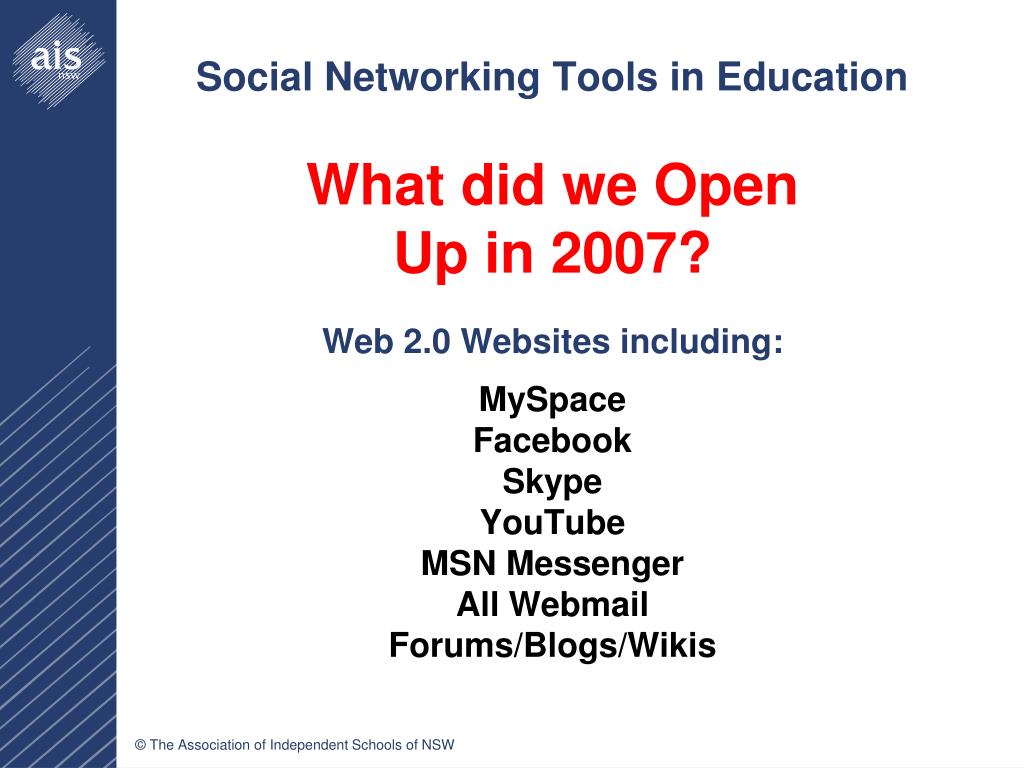 ais
NSW

Social Networking Tools in Education

What did we Open Up in 2007?

Web 2.0 Websites including:

MySpace
Facebook
Skype
YouTube
MSN Messenger
All Webmail
Forums/Blogs/Wikis

© The Association of Independent Schools of NSW